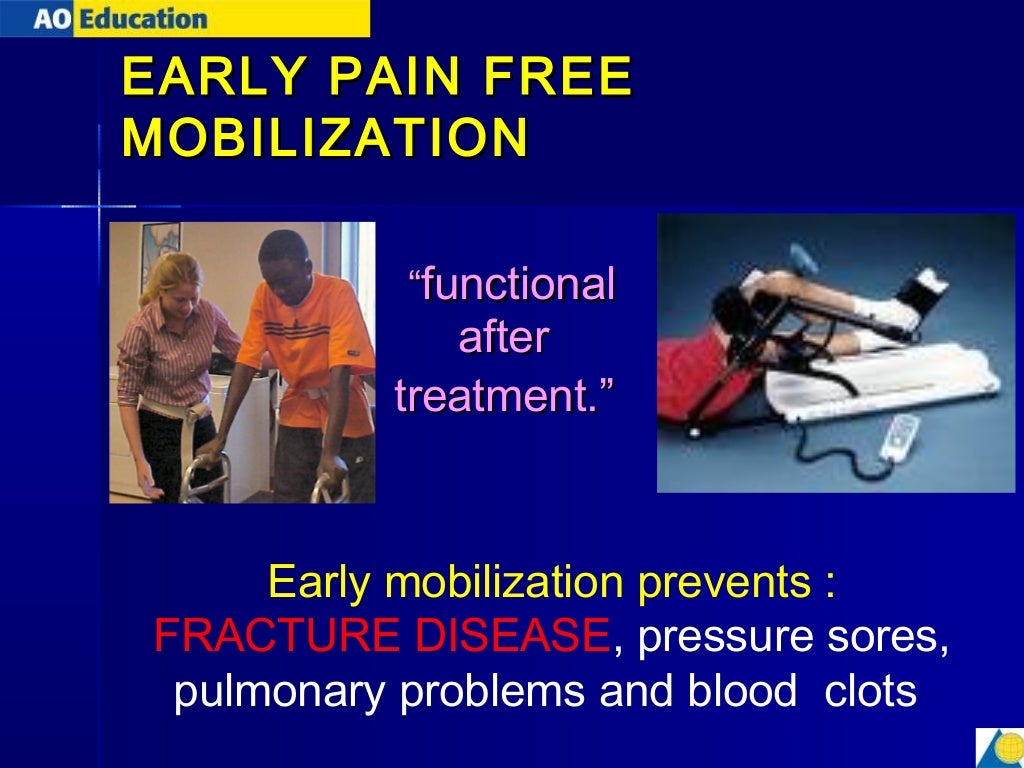 AO Education

EARLY PAIN FREE MOBILIZATION

“functional after treatment.”

Early mobilization prevents :
FRACTURE DISEASE, pressure sores, pulmonary problems and blood clots